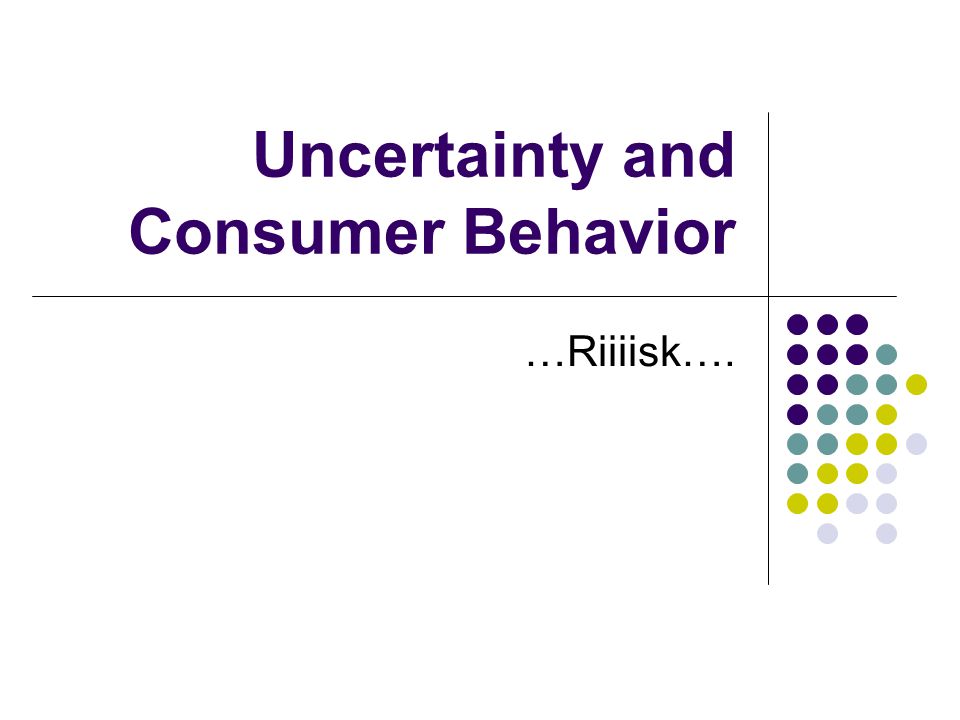 Uncertainty and Consumer Behavior

…Riiiisk….